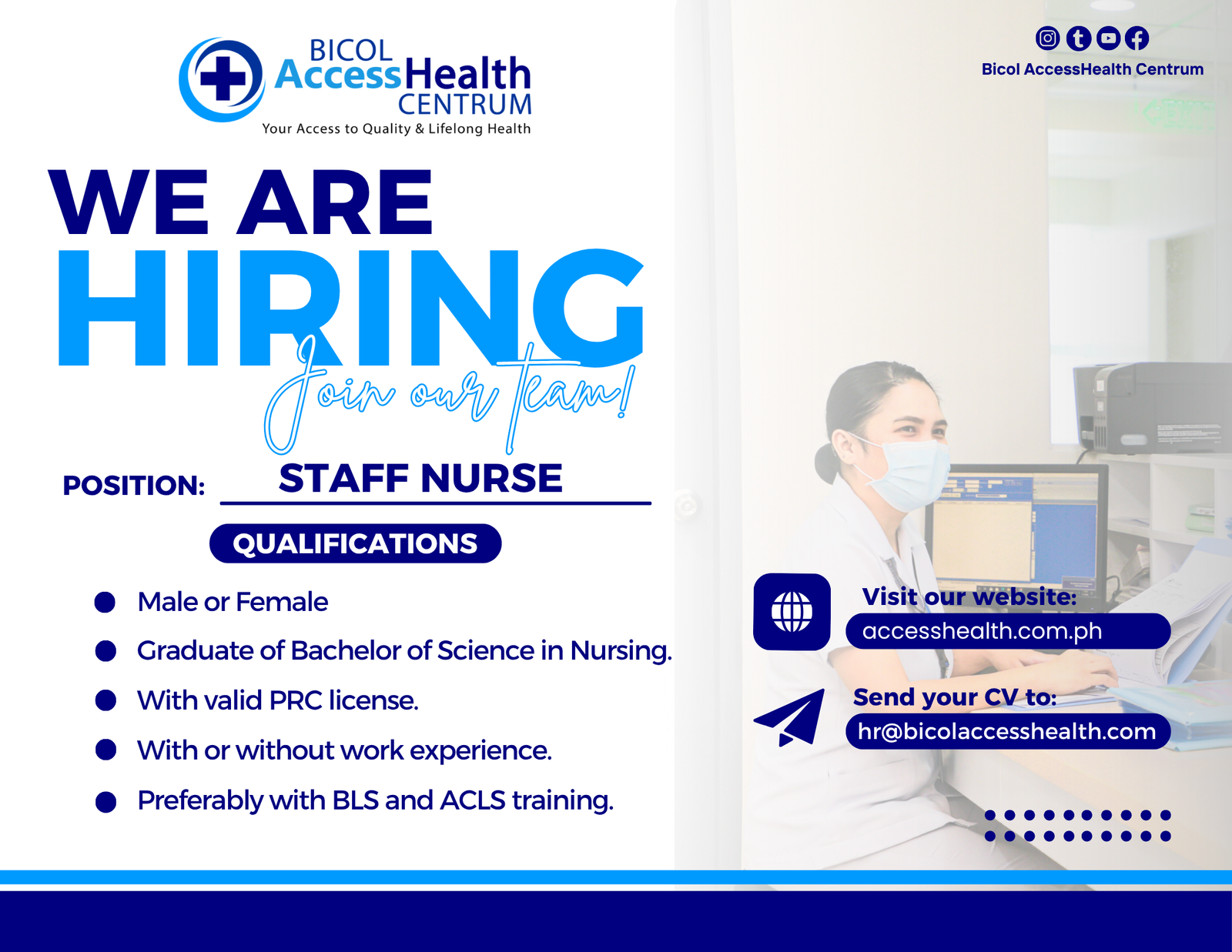 BICOL AccessHealth CENTRUM
Your Access to Quality & Lifelong Health

Bicol AccessHealth Centrum

WE ARE HIRING
Join our team!

POSITION: STAFF NURSE

QUALIFICATIONS

- Male or Female
- Graduate of Bachelor of Science in Nursing.
- With valid PRC license.
- With or without work experience.
- Preferably with BLS and ACLS training.

Visit our website:
accesshealth.com.ph

Send your CV to:
hr@bicolaccesshealth.com